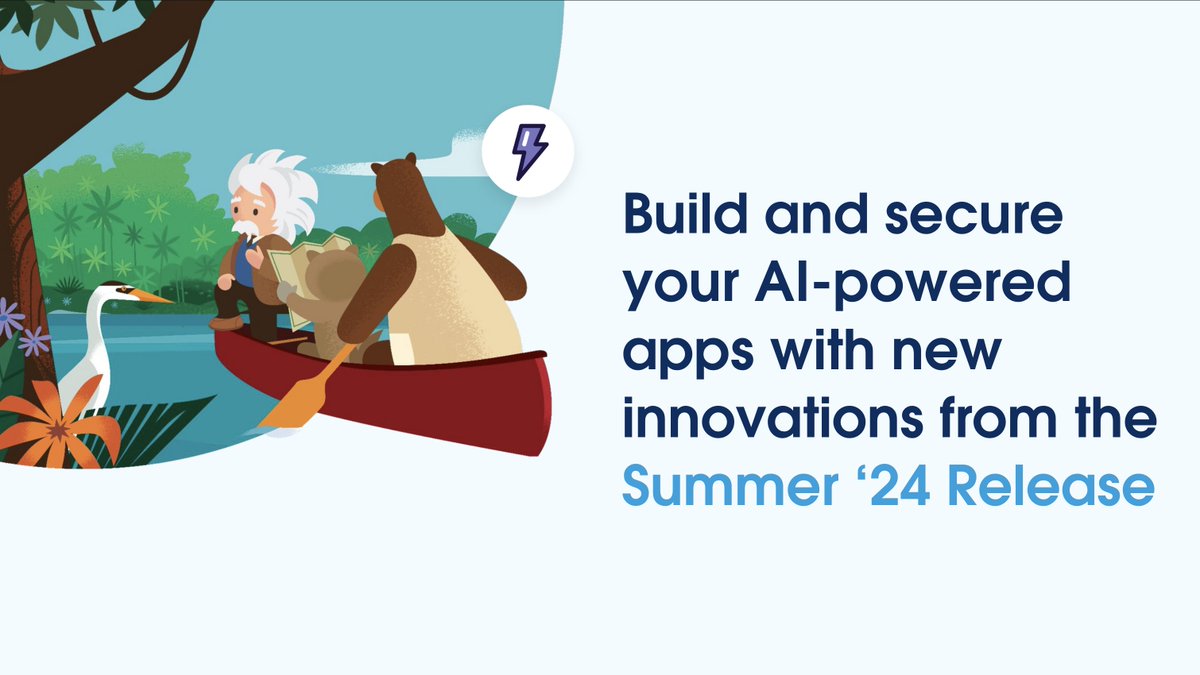 Build and secure your AI-powered apps with new innovations from the Summer ‘24 Release